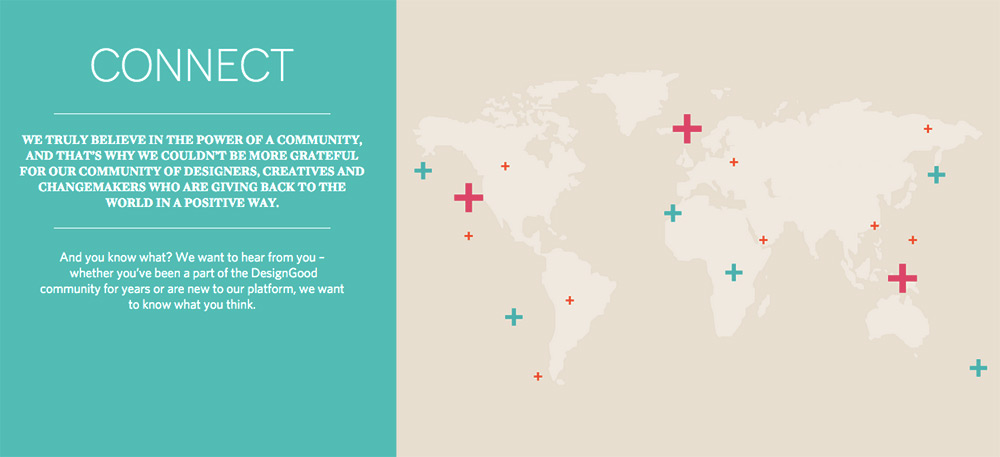 CONNECT

WE TRULY BELIEVE IN THE POWER OF A COMMUNITY, AND THAT'S WHY WE COULDN'T BE MORE GRATEFUL FOR OUR COMMUNITY OF DESIGNERS, CREATIVES AND CHANGEMAKERS WHO ARE GIVING BACK TO THE WORLD IN A POSITIVE WAY.

And you know what? We want to hear from you – whether you've been a part of the DesignGood community for years or are new to our platform, we want to know what you think.